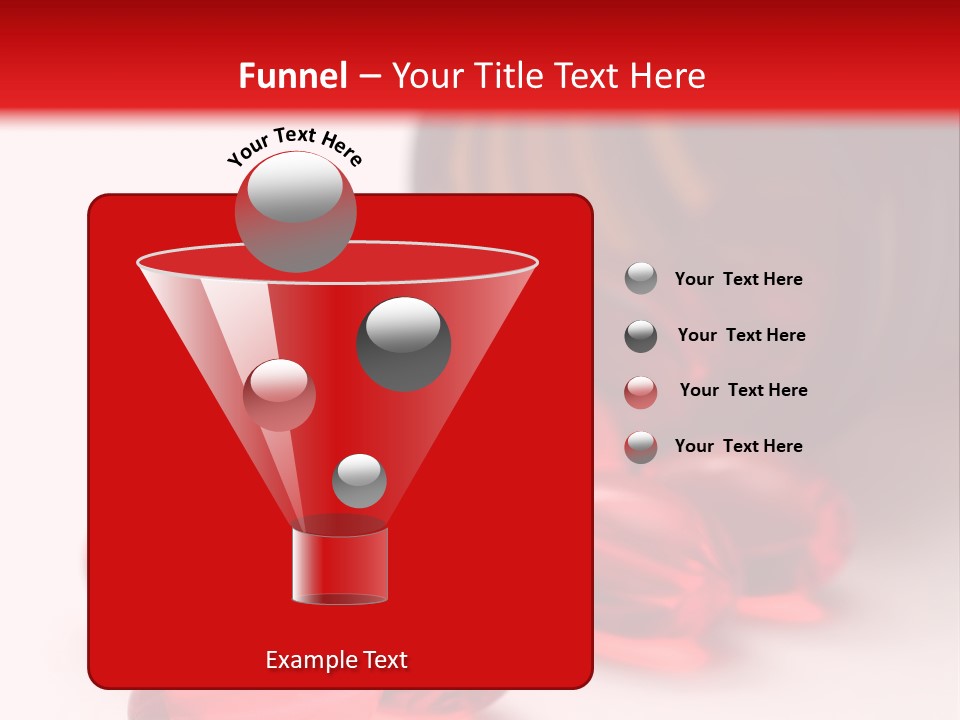 Funnel – Your Title Text Here

Your Text Here

Your Text Here

Your Text Here

Your Text Here

Your Text Here

Example Text